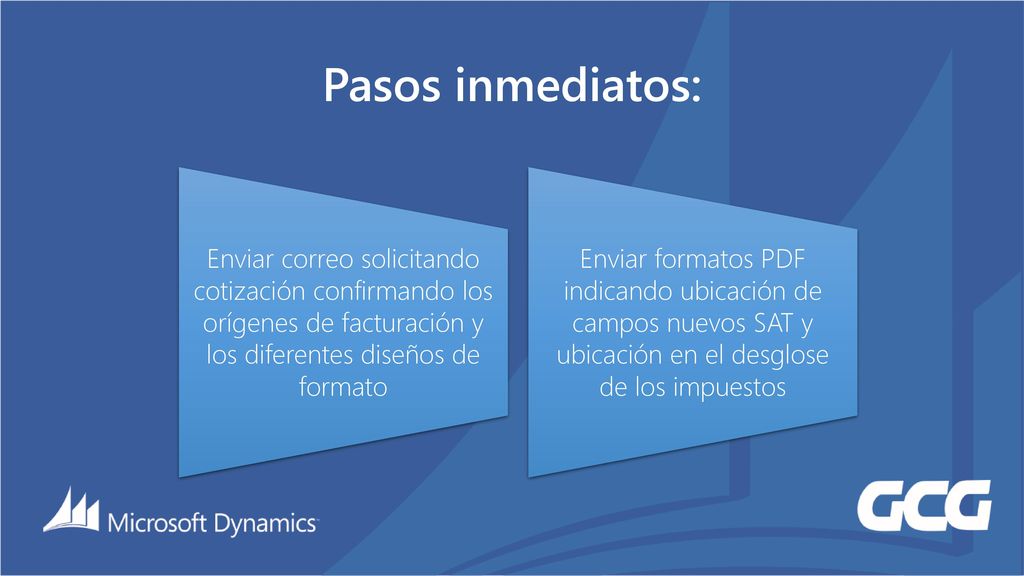 Pasos inmediatos:

Enviar correo solicitando cotización confirmando los orígenes de facturación y los diferentes diseños de formato

Enviar formatos PDF indicando ubicación de campos nuevos SAT y ubicación en el desglose de los impuestos

Microsoft Dynamics

GCG